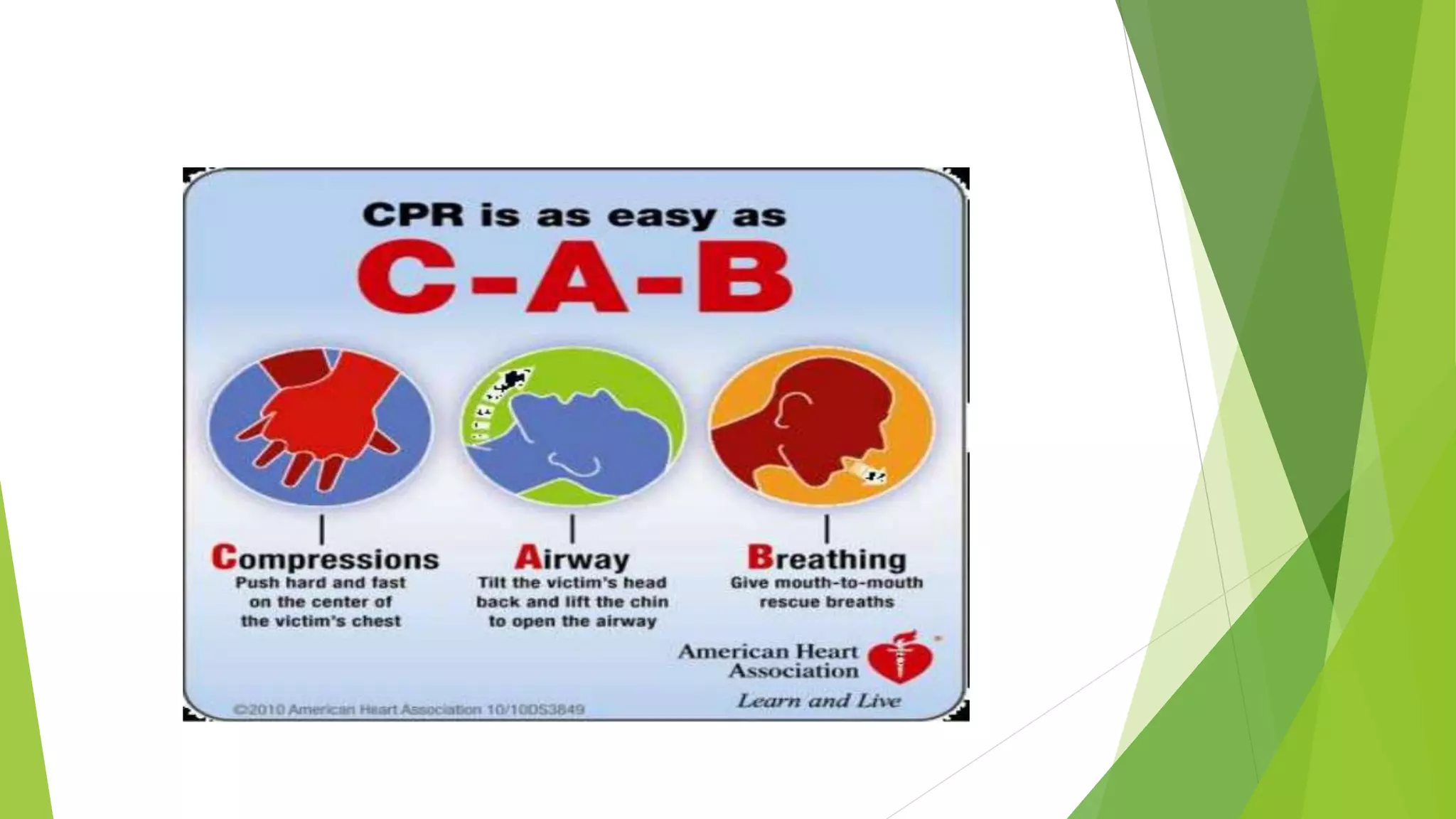 CPR is as easy as
C-A-B

Compressions
Push hard and fast on the center of the victim's chest

Airway
Tilt the victim's head back and lift the chin to open the airway

Breathing
Give mouth-to-mouth rescue breaths

American Heart Association
Learn and Live

©2010 American Heart Association 10/10DS3849